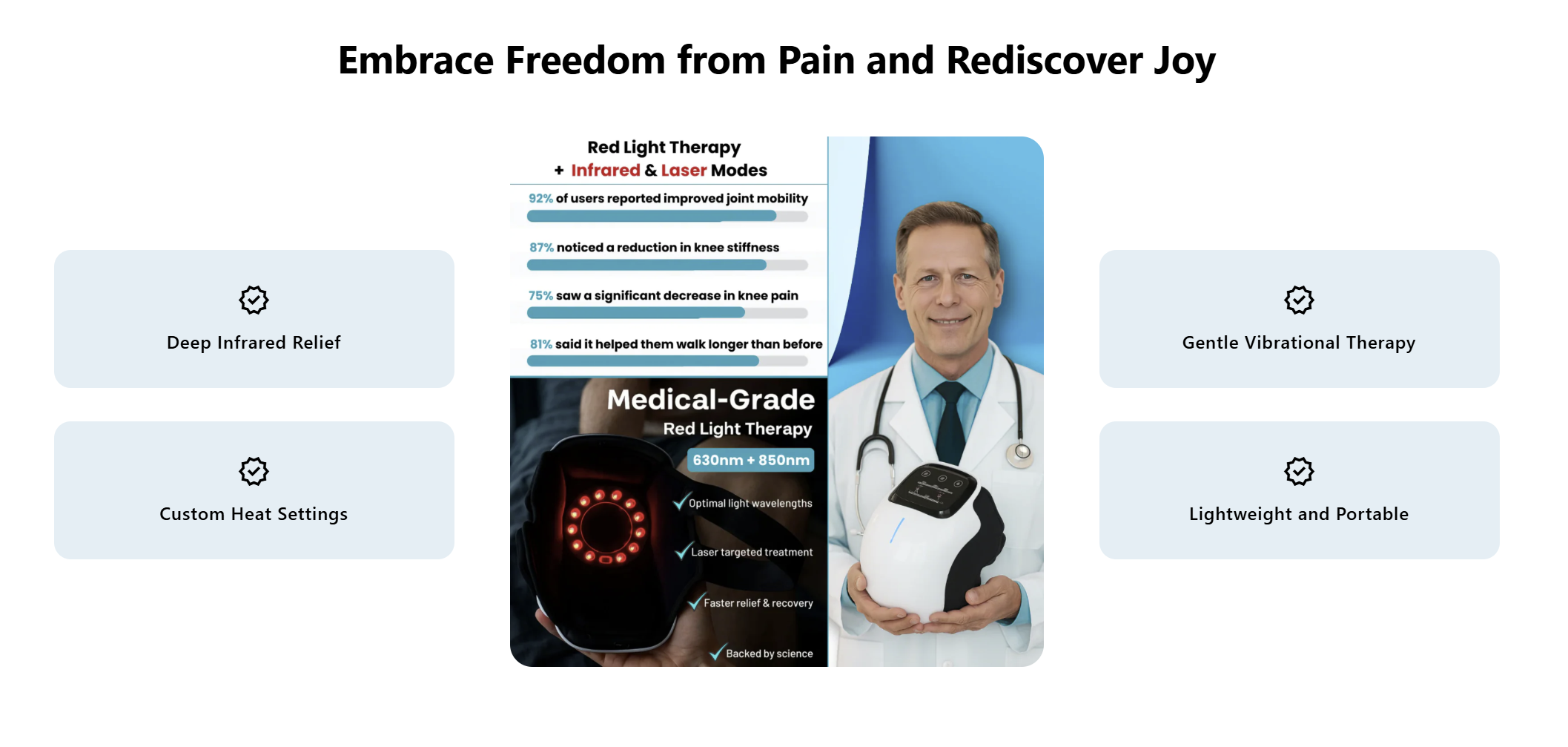 Embrace Freedom from Pain and Rediscover Joy

Deep Infrared Relief

Custom Heat Settings

Red Light Therapy
+ Infrared & Laser Modes

92% of users reported improved joint mobility

87% noticed a reduction in knee stiffness

75% saw a significant decrease in knee pain

81% said it helped them walk longer than before

Medical-Grade
Red Light Therapy
630nm + 850nm

Optimal light wavelengths

Laser targeted treatment

Faster relief & recovery

Backed by science

Gentle Vibrational Therapy

Lightweight and Portable